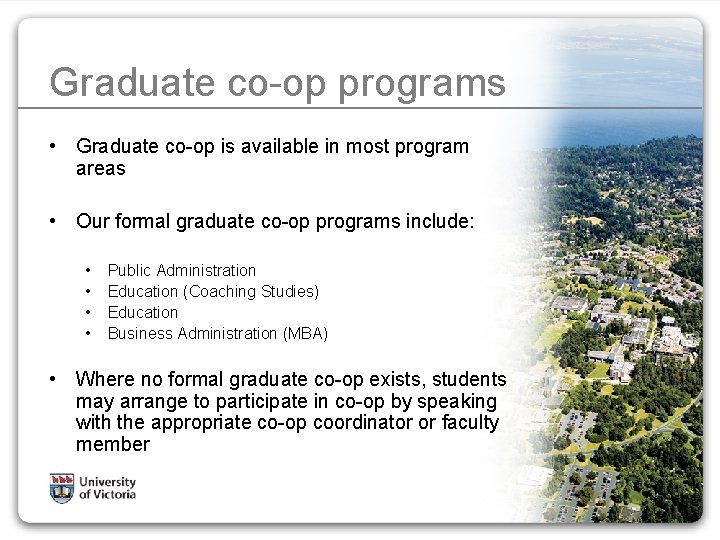 Graduate co-op programs

• Graduate co-op is available in most program areas

• Our formal graduate co-op programs include:

• Public Administration
• Education (Coaching Studies)
• Education
• Business Administration (MBA)

• Where no formal graduate co-op exists, students may arrange to participate in co-op by speaking with the appropriate co-op coordinator or faculty member

University of Victoria